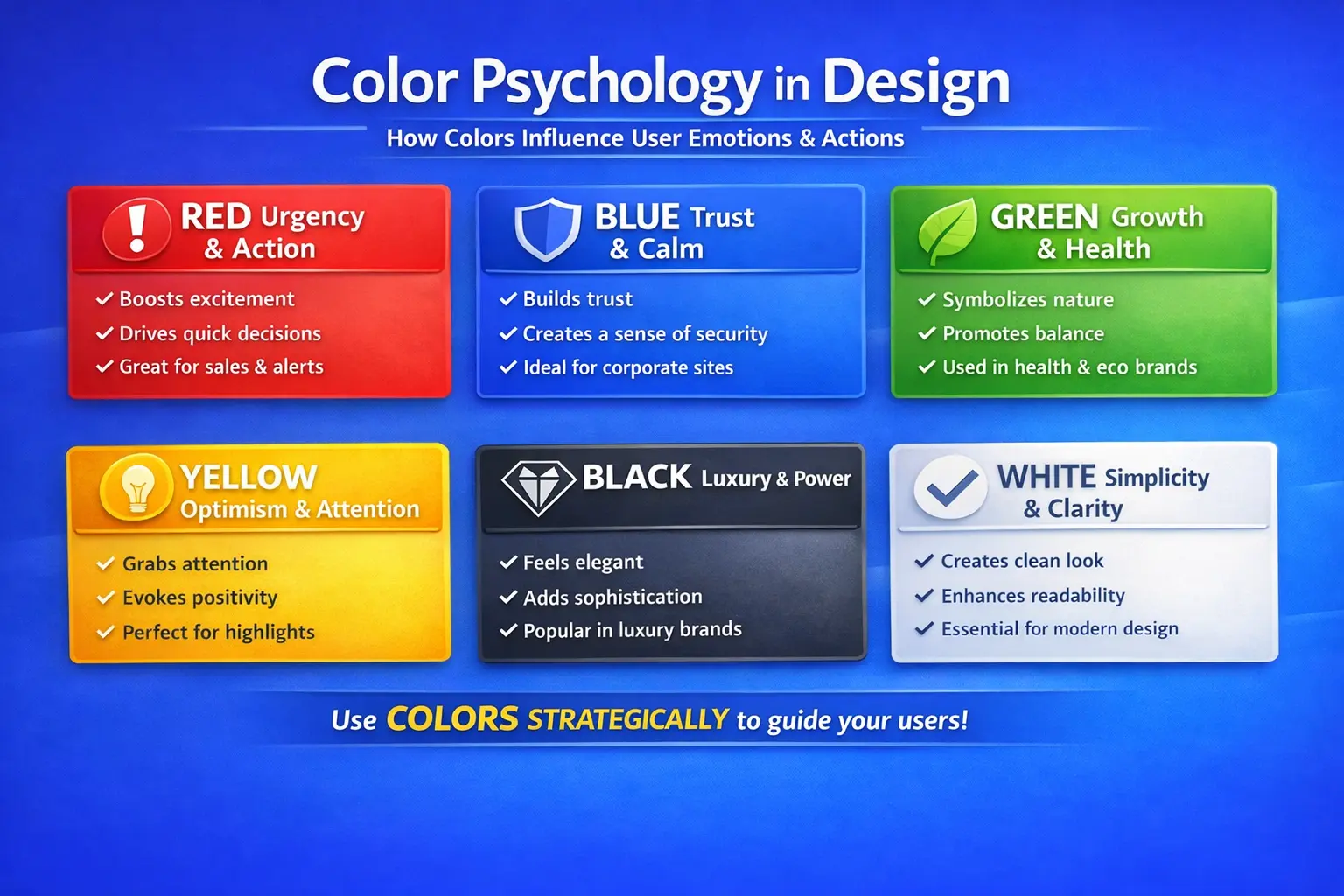 Color Psychology in Design

How Colors Influence User Emotions & Actions

RED Urgency & Action

✓ Boosts excitement
✓ Drives quick decisions
✓ Great for sales & alerts

BLUE Trust & Calm

✓ Builds trust
✓ Creates a sense of security
✓ Ideal for corporate sites

GREEN Growth & Health

✓ Symbolizes nature
✓ Promotes balance
✓ Used in health & eco brands

YELLOW Optimism & Attention

✓ Grabs attention
✓ Evokes positivity
✓ Perfect for highlights

BLACK Luxury & Power

✓ Feels elegant
✓ Adds sophistication
✓ Popular in luxury brands

WHITE Simplicity & Clarity

✓ Creates clean look
✓ Enhances readability
✓ Essential for modern design

Use COLORS STRATEGICALLY to guide your users!